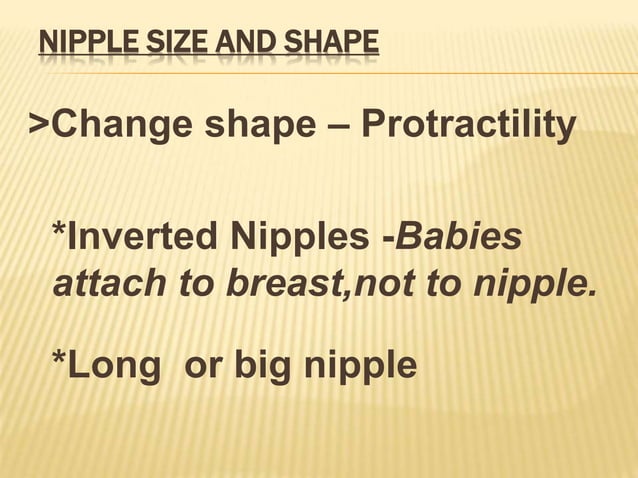 NIPPLE SIZE AND SHAPE

>Change shape – Protractility

*Inverted Nipples -Babies attach to breast,not to nipple.

*Long  or big nipple